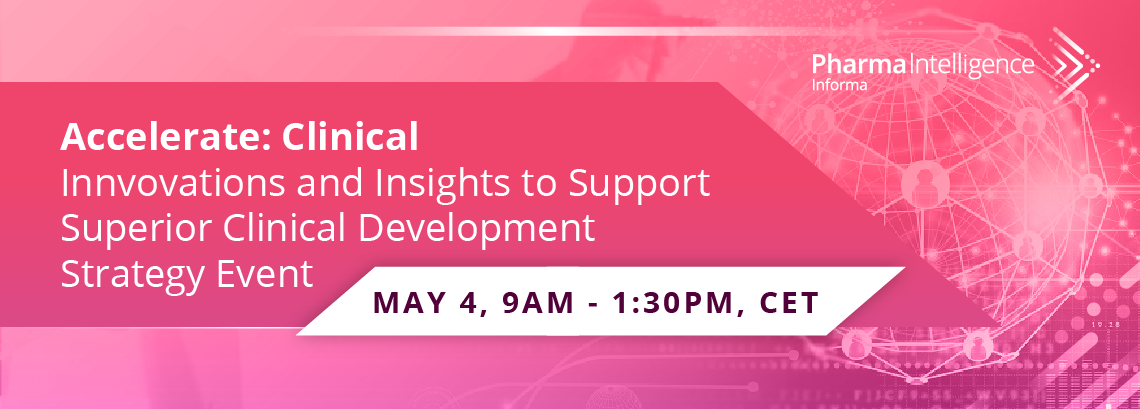 Pharma Intelligence
Informa

Accelerate: Clinical
Innvovations and Insights to Support Superior Clinical Development Strategy Event

MAY 4, 9AM - 1:30PM, CET